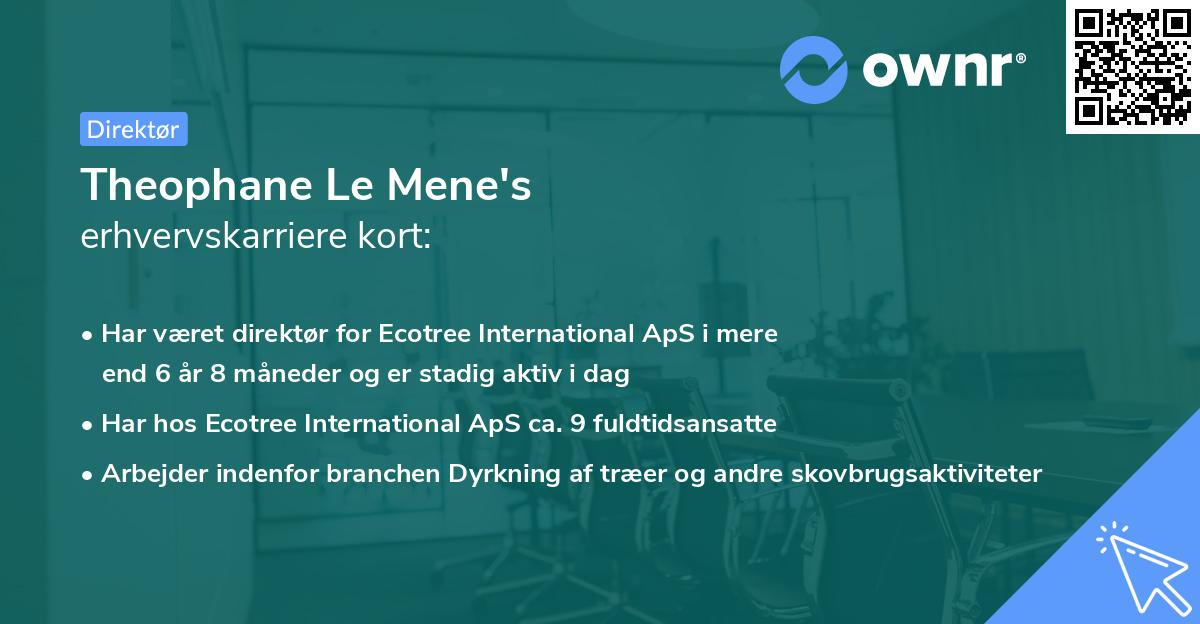 ownr®

Direktør

Theophane Le Mene's
erhvervskarriere kort:

• Har været direktør for Ecotree International ApS i mere end 6 år 8 måneder og er stadig aktiv i dag
• Har hos Ecotree International ApS ca. 9 fuldtidsansatte
• Arbejder indenfor branchen Dyrkning af træer og andre skovbrugsaktiviteter